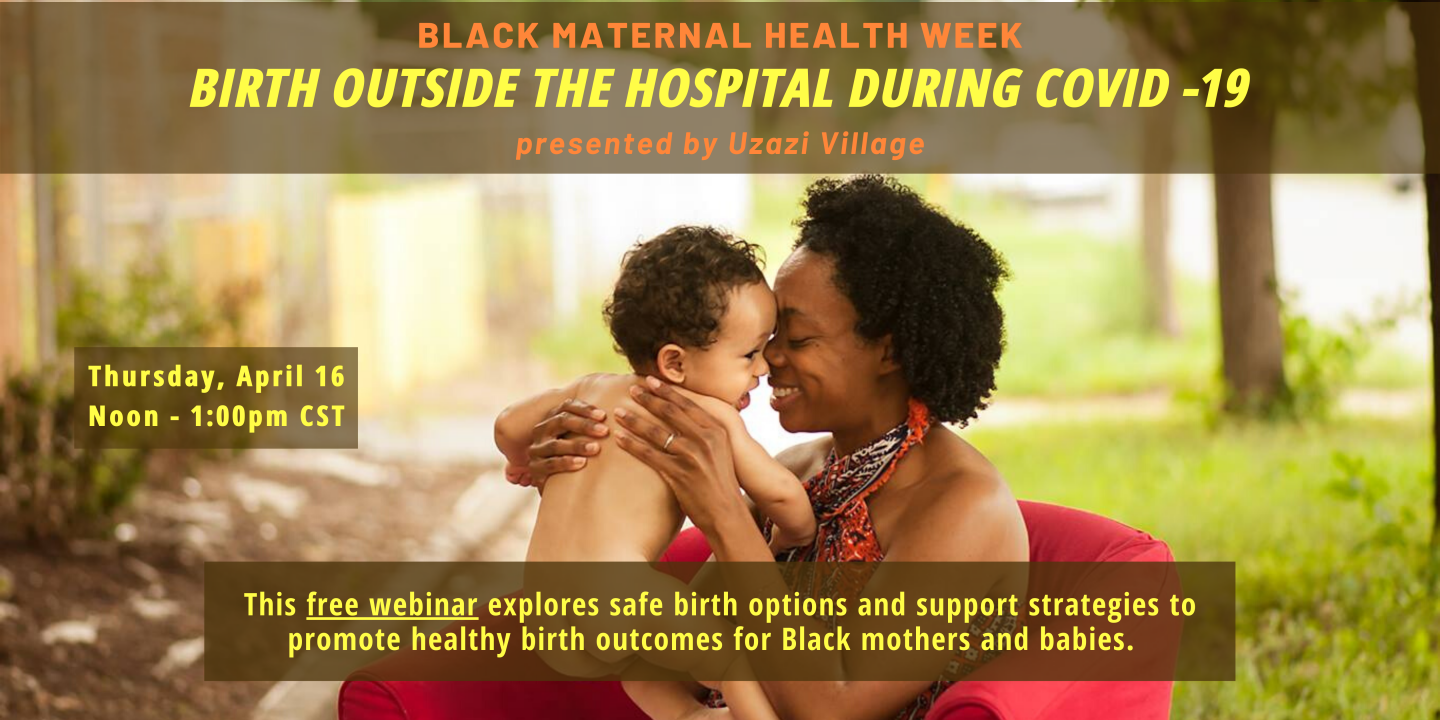 BLACK MATERNAL HEALTH WEEK
BIRTH OUTSIDE THE HOSPITAL DURING COVID -19
presented by Uzazi Village

Thursday, April 16
Noon - 1:00pm CST

This free webinar explores safe birth options and support strategies to promote healthy birth outcomes for Black mothers and babies.